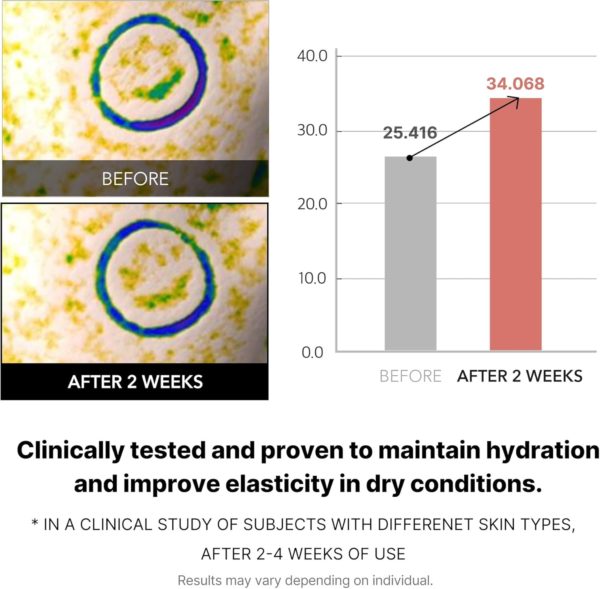 BEFORE

AFTER 2 WEEKS

40.0
30.0
20.0
10.0
0.0

25.416
34.068

BEFORE
AFTER 2 WEEKS

Clinically tested and proven to maintain hydration and improve elasticity in dry conditions.

* IN A CLINICAL STUDY OF SUBJECTS WITH DIFFERENET SKIN TYPES, AFTER 2-4 WEEKS OF USE

Results may vary depending on individual.